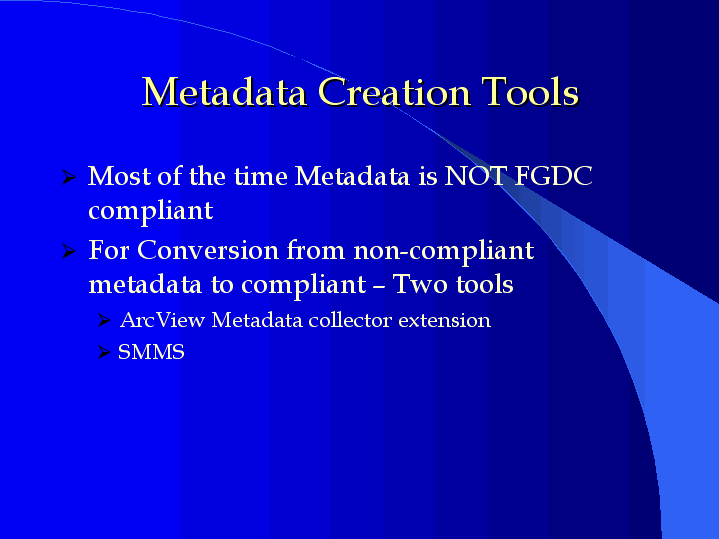 Metadata Creation Tools

➢ Most of the time Metadata is NOT FGDC compliant

➢ For Conversion from non-compliant metadata to compliant – Two tools

➢ ArcView Metadata collector extension

➢ SMMS